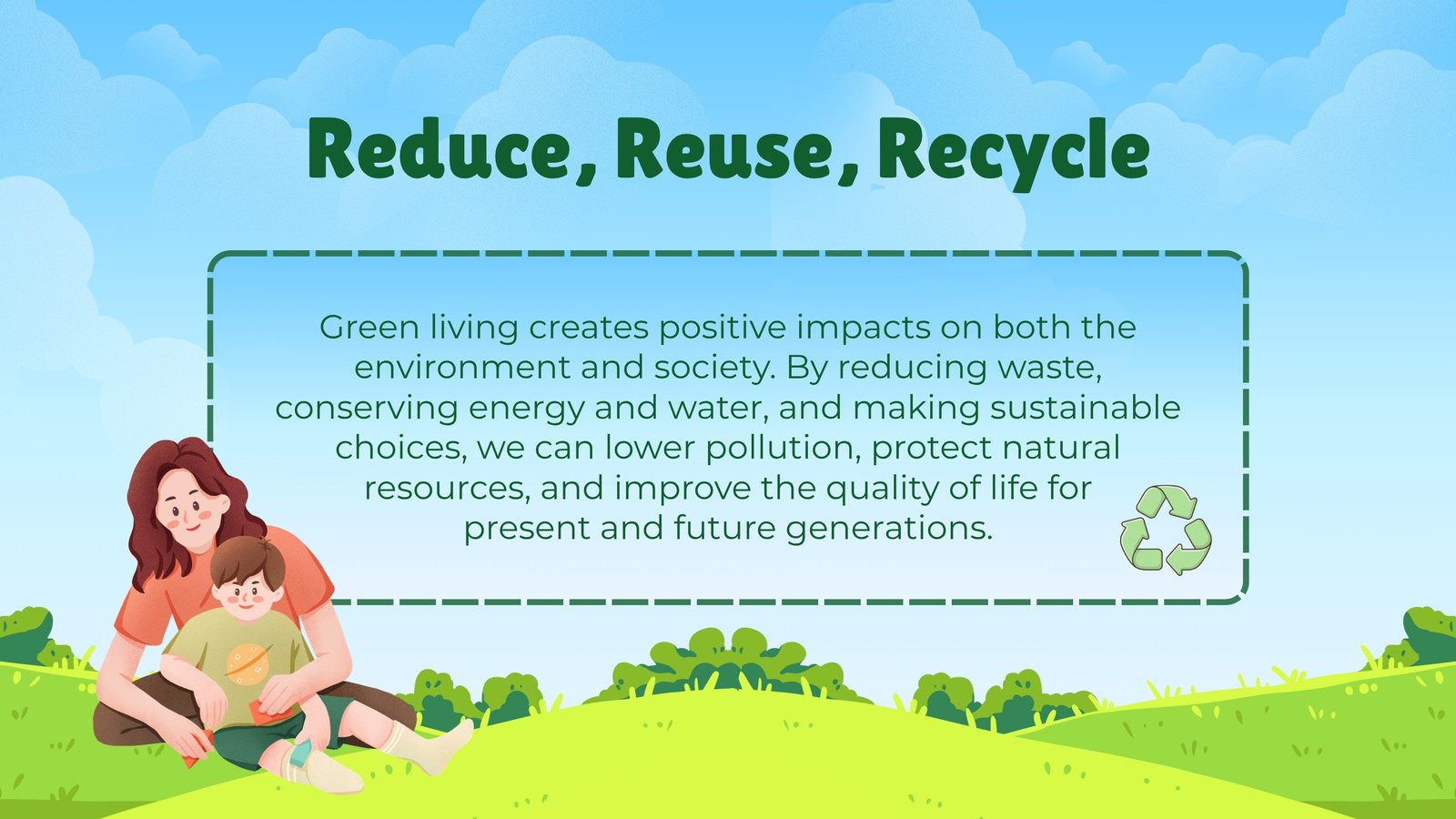 Reduce, Reuse, Recycle

Green living creates positive impacts on both the environment and society. By reducing waste, conserving energy and water, and making sustainable choices, we can lower pollution, protect natural resources, and improve the quality of life for present and future generations.